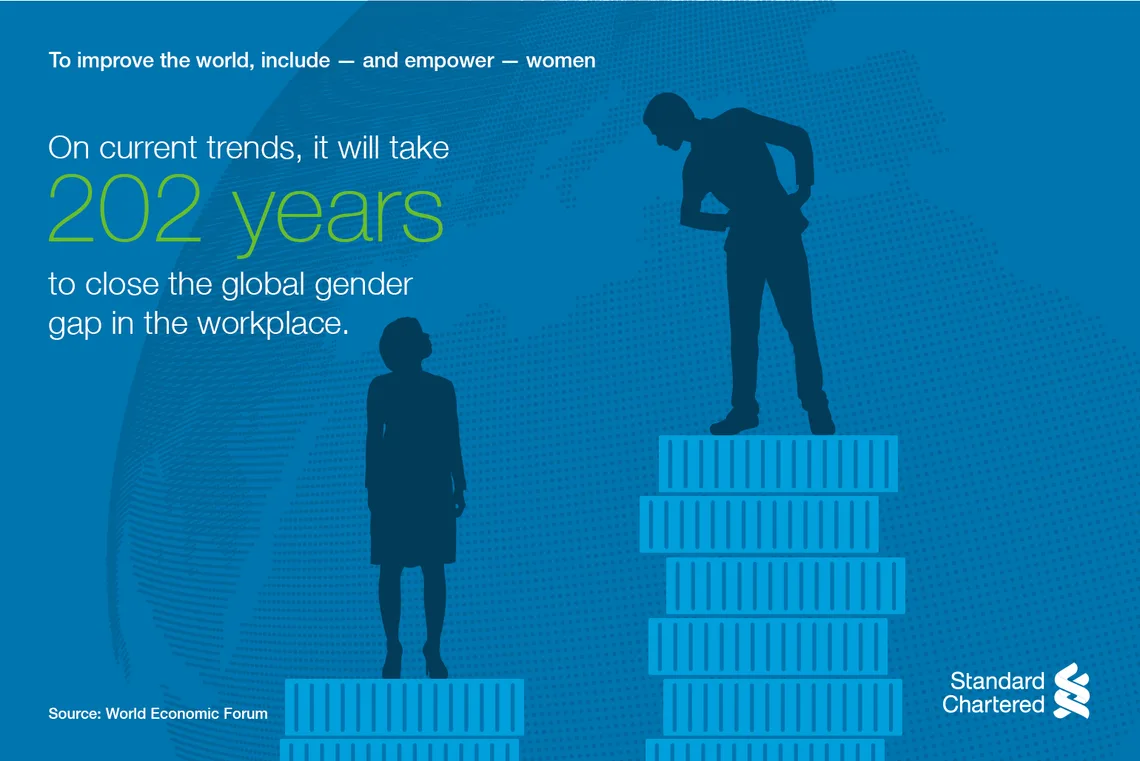 To improve the world, include — and empower — women

On current trends, it will take 202 years to close the global gender gap in the workplace.

Source: World Economic Forum

Standard Chartered